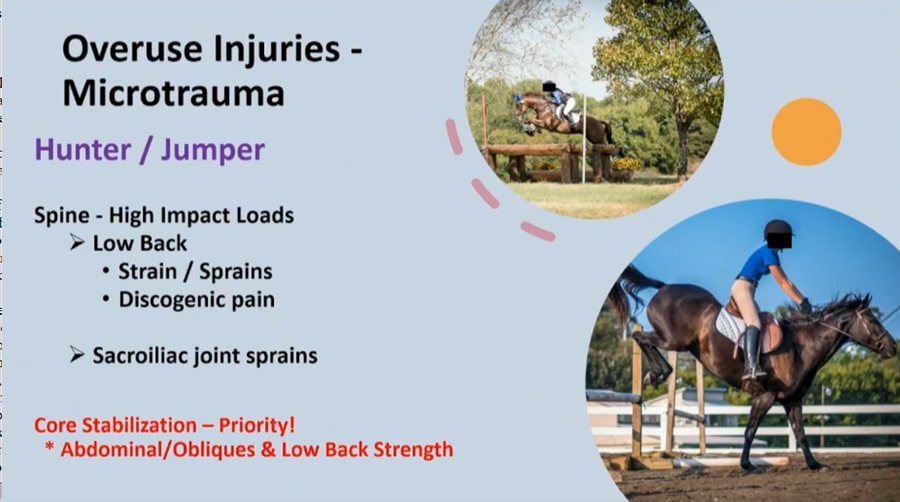 Overuse Injuries - Microtrauma

Hunter / Jumper

Spine - High Impact Loads
➢ Low Back
• Strain / Sprains
• Discogenic pain

➢ Sacroiliac joint sprains

Core Stabilization – Priority!
* Abdominal/Obliques & Low Back Strength